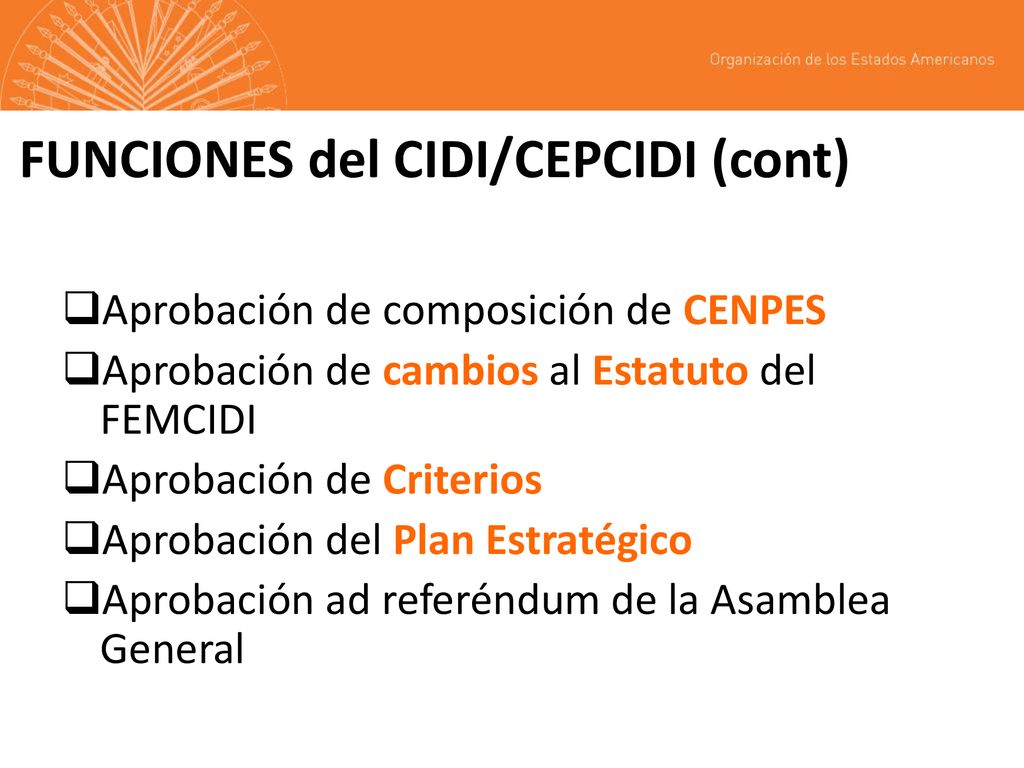 Organización de los Estados Americanos

FUNCIONES del CIDI/CEPCIDI (cont)

❑Aprobación de composición de CENPES
❑Aprobación de cambios al Estatuto del FEMCIDI
❑Aprobación de Criterios
❑Aprobación del Plan Estratégico
❑Aprobación ad referéndum de la Asamblea General